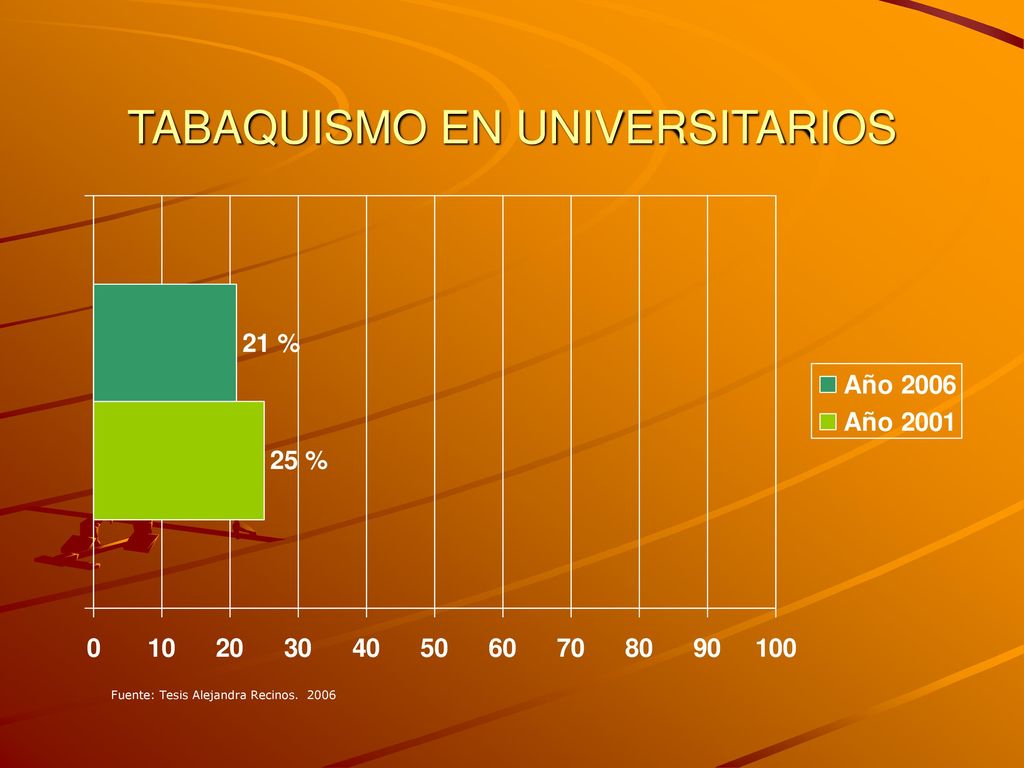 TABAQUISMO EN UNIVERSITARIOS

21 %

25 %

Año 2006
Año 2001

0 10 20 30 40 50 60 70 80 90 100

Fuente: Tesis Alejandra Recinos. 2006